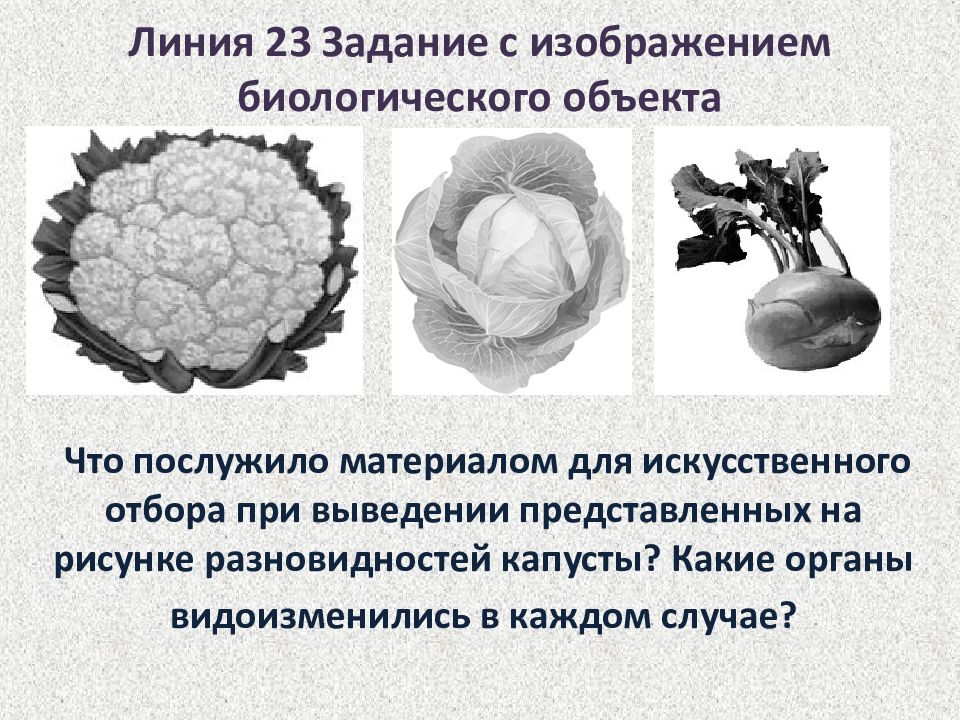 Линия 23 Задание с изображением биологического объекта

Что послужило материалом для искусственного отбора при выведении представленных на рисунке разновидностей капусты? Какие органы видоизменились в каждом случае?